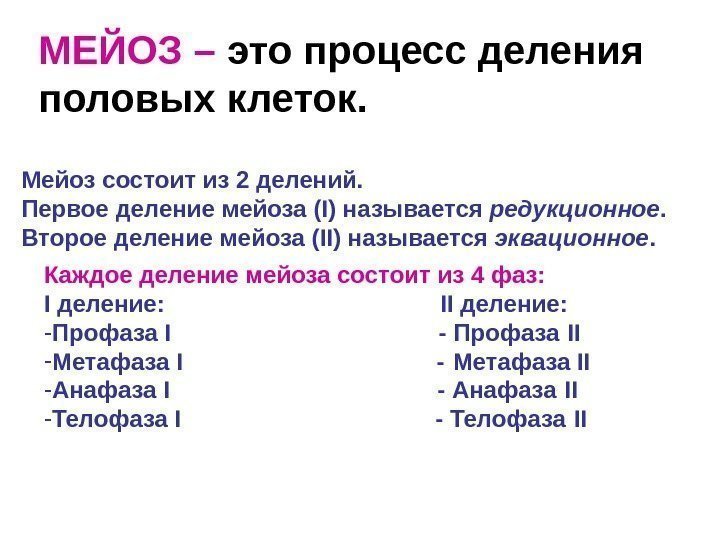 МЕЙОЗ – это процесс деления половых клеток.

Мейоз состоит из 2 делений.
Первое деление мейоза (I) называется редукционное.
Второе деление мейоза (II) называется эквационное.

Каждое деление мейоза состоит из 4 фаз:

I деление:
-Профаза I
-Метафаза I
-Анафаза I
-Телофаза I

II деление:
- Профаза II
- Метафаза II
- Анафаза II
- Телофаза II